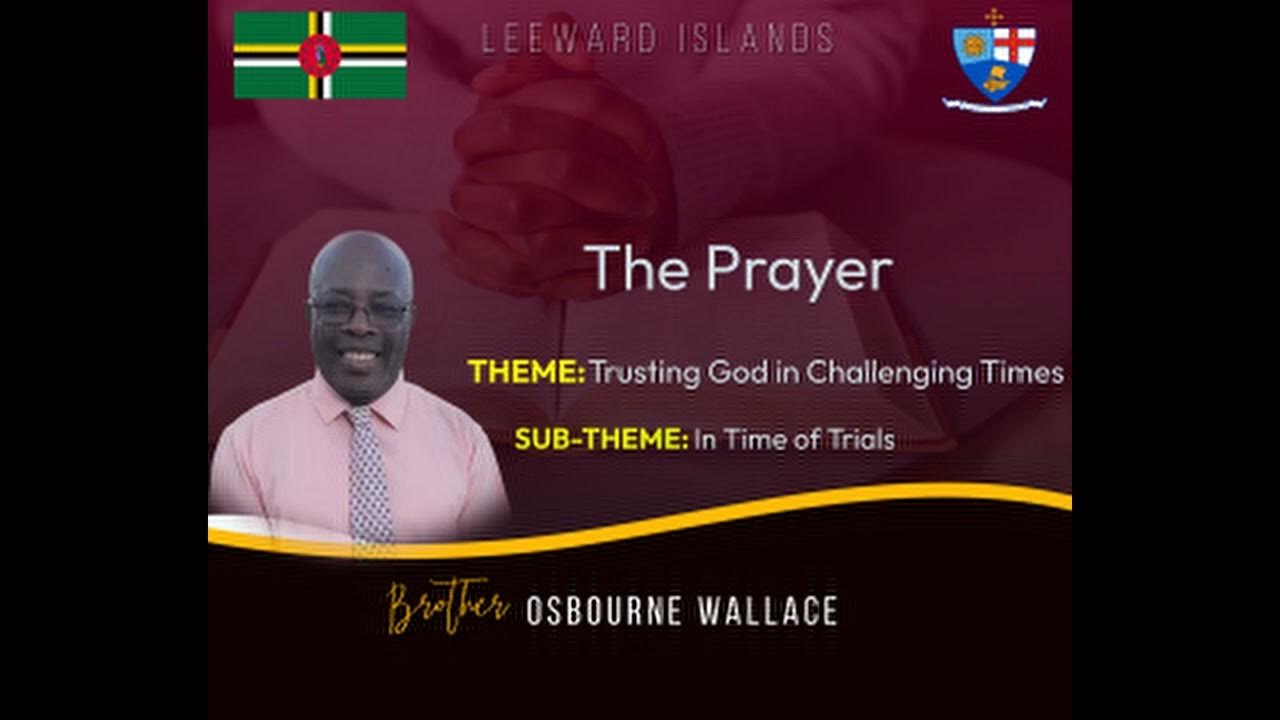 LEEWARD ISLANDS

The Prayer

THEME: Trusting God in Challenging Times

SUB-THEME: In Time of Trials

Brother OSBOURNE WALLACE